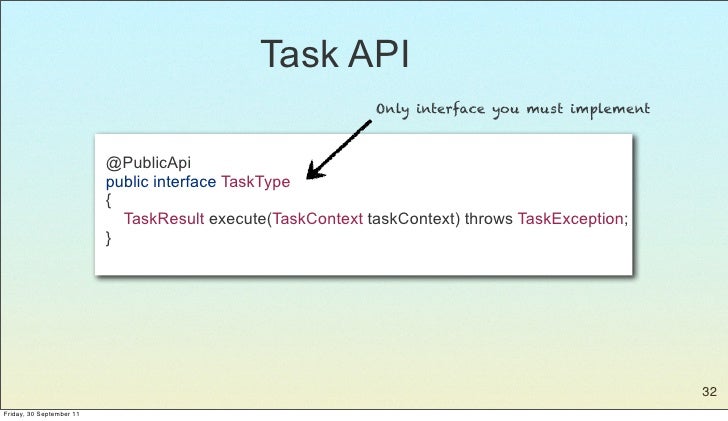 Task API

Only interface you must implement

@PublicApi
public interface TaskType
{
TaskResult execute(TaskContext taskContext) throws TaskException;
}

32

Friday, 30 September 11